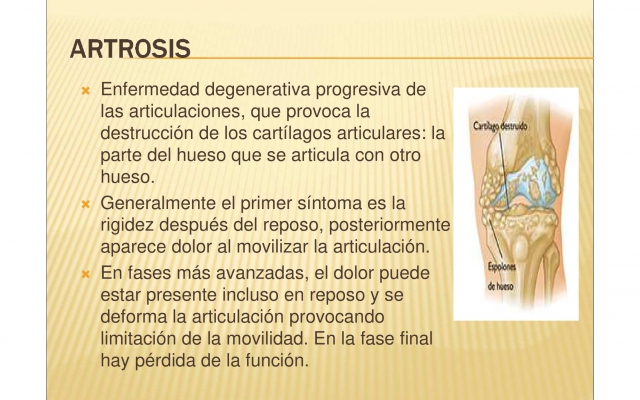 ARTROSIS

Enfermedad degenerativa progresiva de las articulaciones, que provoca la destrucción de los cartílagos articulares: la parte del hueso que se articula con otro hueso.

Generalmente el primer síntoma es la rigidez después del reposo, posteriormente aparece dolor al movilizar la articulación.

En fases más avanzadas, el dolor puede estar presente incluso en reposo y se deforma la articulación provocando limitación de la movilidad. En la fase final hay pérdida de la función.

Cartílago destruido

Espolones de hueso